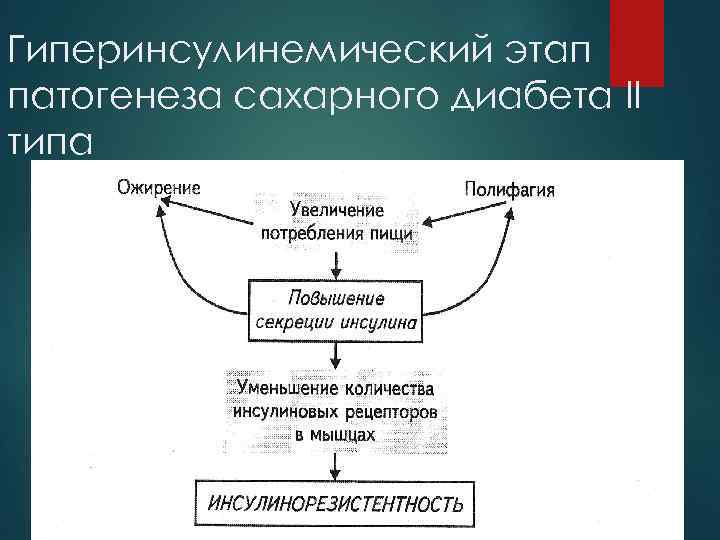 Гиперинсулинемический этап патогенеза сахарного диабета II типа

Ожирение

Полифагия

Увеличение потребления пищи

Повышение секреции инсулина

Уменьшение количества инсулиновых рецепторов в мышцах

ИНСУЛИНОРЕЗИСТЕНТНОСТЬ